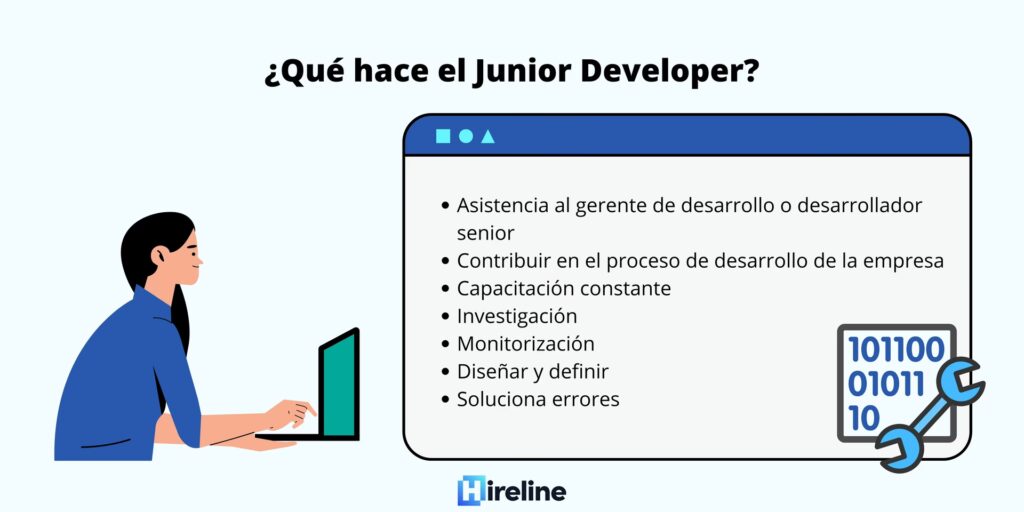 ¿Qué hace el Junior Developer?

- Asistencia al gerente de desarrollo o desarrollador senior
- Contribuir en el proceso de desarrollo de la empresa
- Capacitación constante
- Investigación
- Monitorización
- Diseñar y definir
- Soluciona errores

101100
01011
10

Hireline